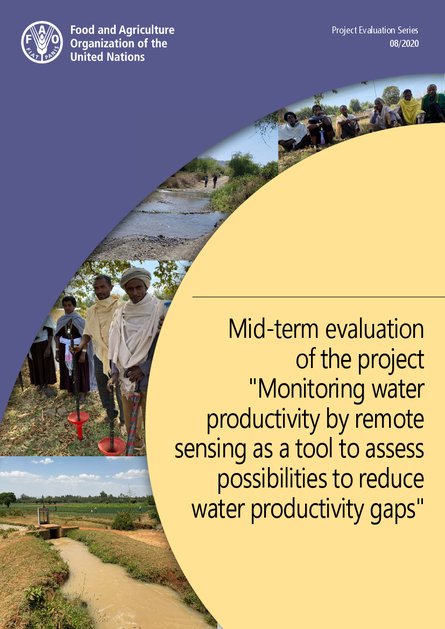 FAO FIAT PANIS

Food and Agriculture Organization of the United Nations

Project Evaluation Series
08/2020

Mid-term evaluation of the project "Monitoring water productivity by remote sensing as a tool to assess possibilities to reduce water productivity gaps"